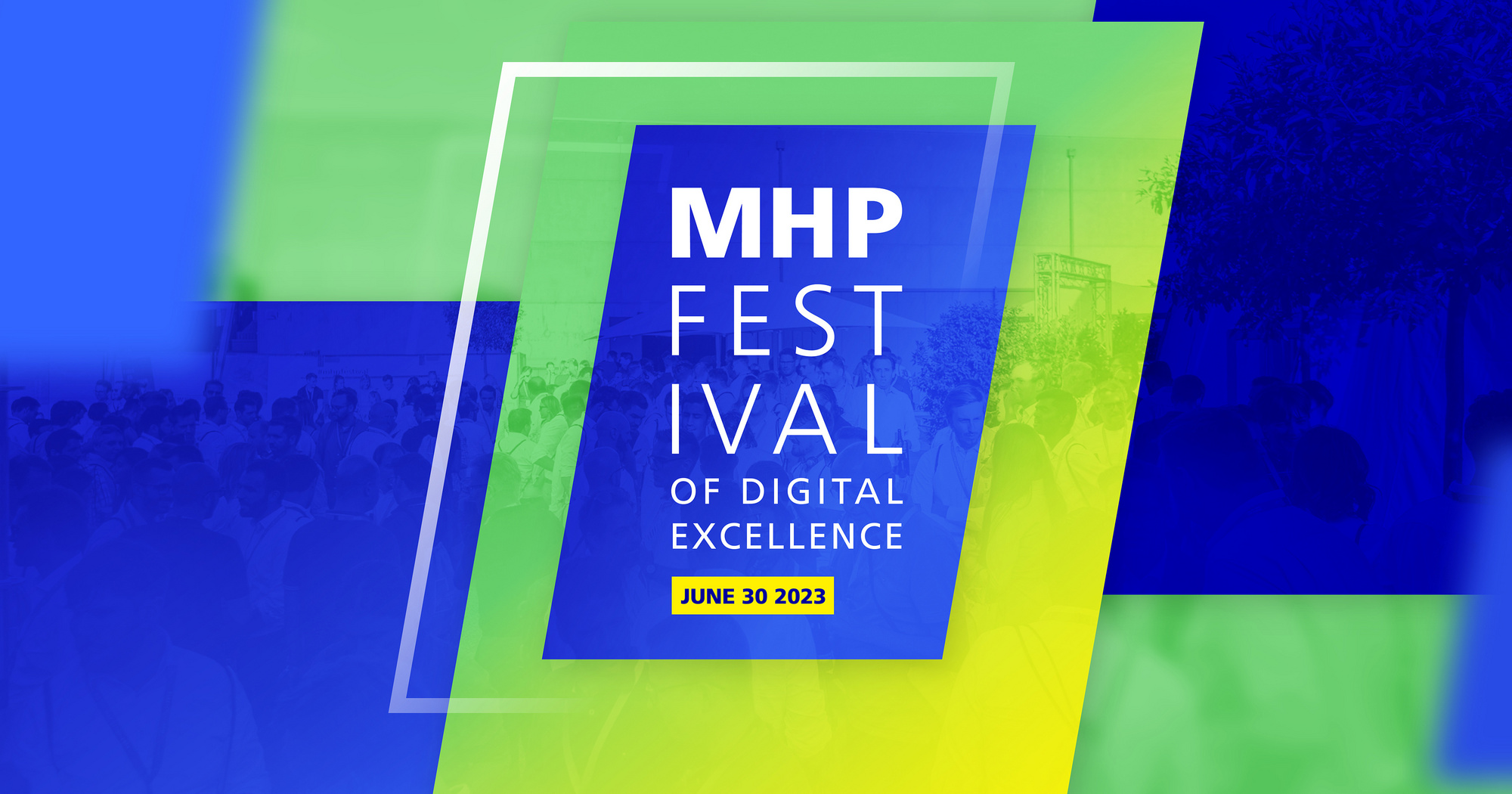 MHP
FEST
IVAL
OF DIGITAL
EXCELLENCE

JUNE 30 2023